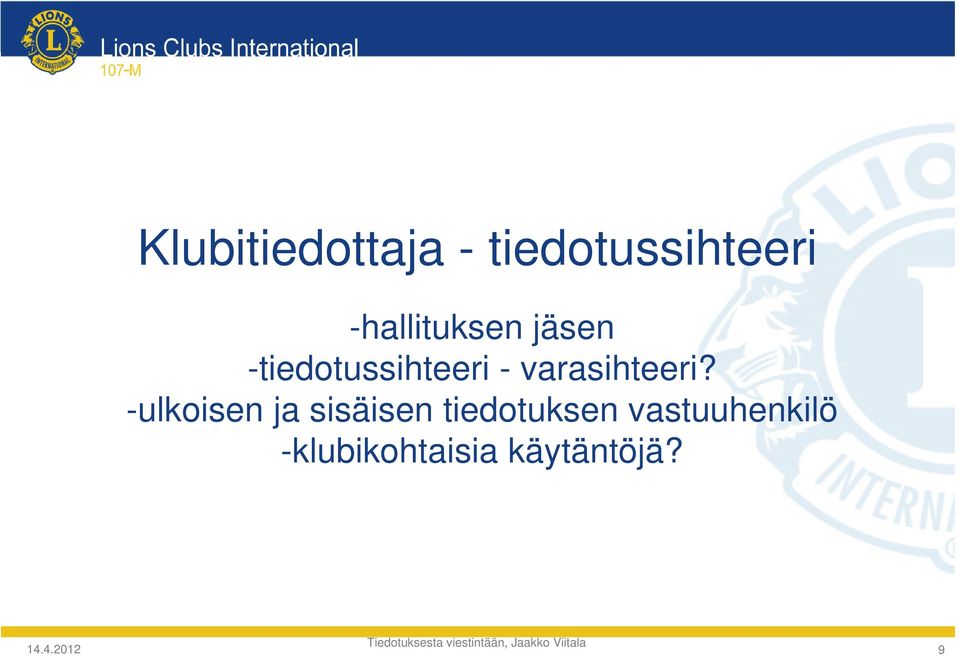 LIONS INTERNATIONAL

Lions Clubs International
107-M

Klubitiedottaja - tiedotussihteeri

-hallituksen jäsen
-tiedotussihteeri - varasihteeri?
-ulkoisen ja sisäisen tiedotuksen vastuuhenkilö
-klubikohtaisia käytäntöjä?

14.4.2012

Tiedotuksesta viestintään, Jaakko Viitala

9